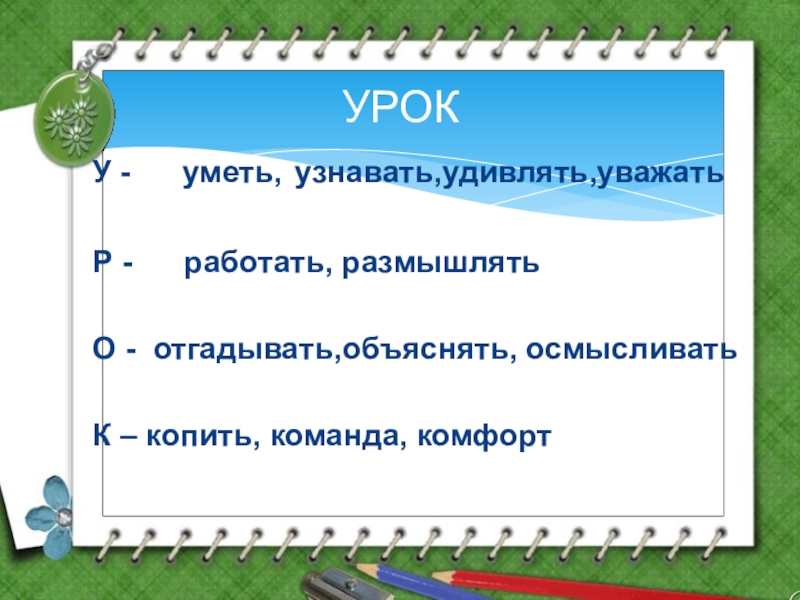 УРОК

У - уметь, узнавать,удивлять,уважать

Р - работать, размышлять

О - отгадывать,объяснять, осмысливать

К – копить, команда, комфорт